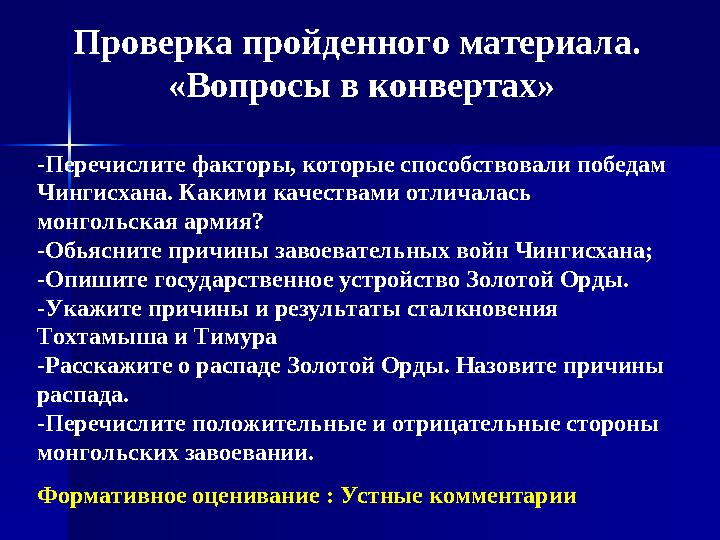 Проверка пройденного материала. «Вопросы в конвертах»

-Перечислите факторы, которые способствовали победам Чингисхана. Какими качествами отличалась монгольская армия?
-Обьясните причины завоевательных войн Чингисхана;
-Опишите государственное устройство Золотой Орды.
-Укажите причины и результаты сталкновения Тохтамыша и Тимура
-Расскажите о распаде Золотой Орды. Назовите причины распада.
-Перечислите положительные и отрицательные стороны монгольских завоевании.

Формативное оценивание : Устные комментарии